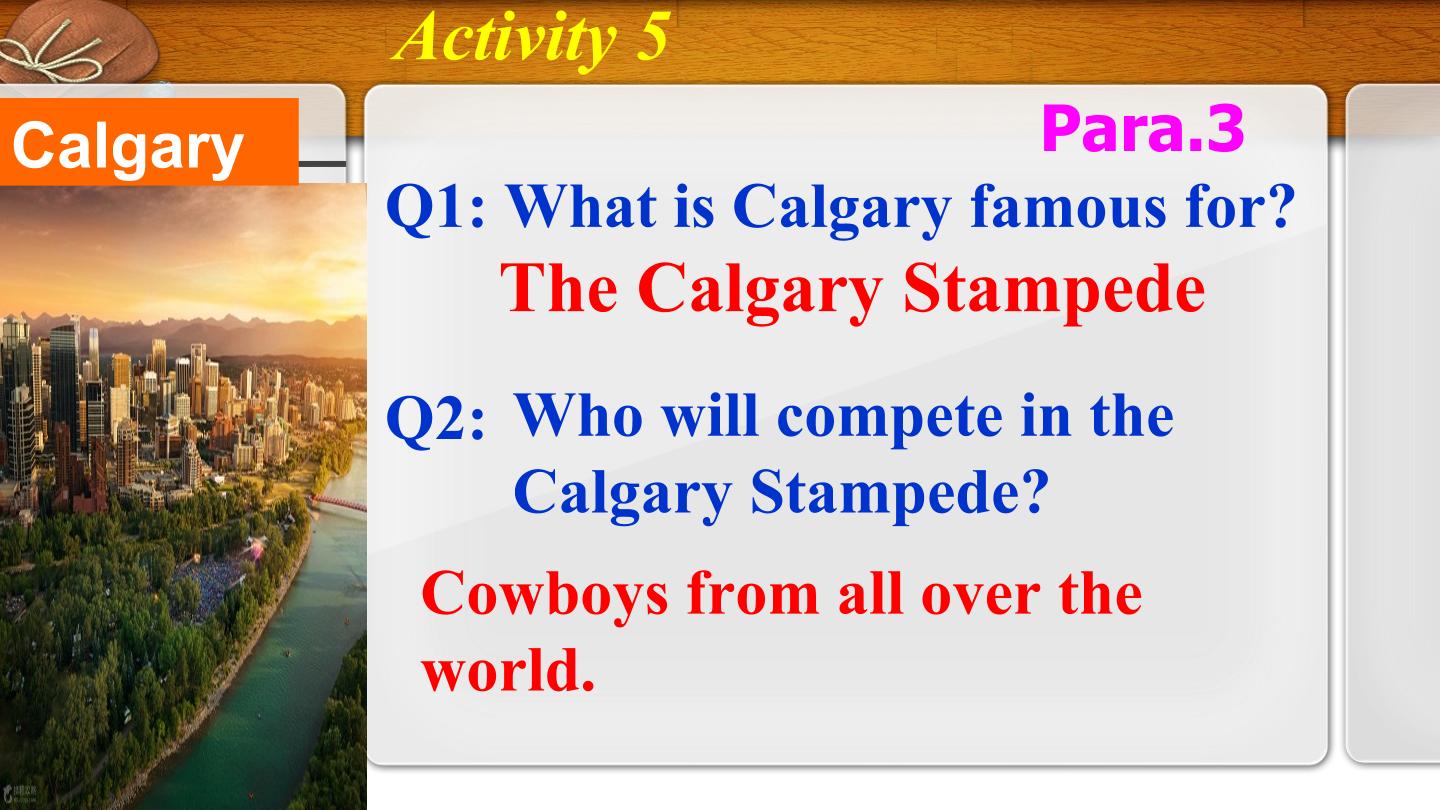 Activity 5

Calgary

Para.3

Q1: What is Calgary famous for?

The Calgary Stampede

Q2: Who will compete in the Calgary Stampede?

Cowboys from all over the world.